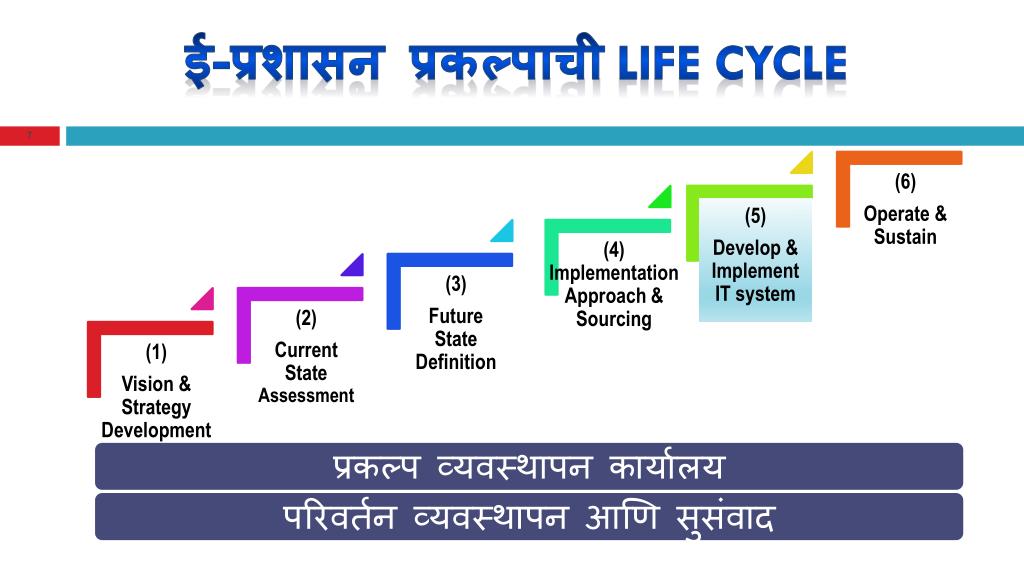 ई-प्रशासन प्रकल्पाची LIFE CYCLE

7

(1)
Vision & Strategy Development

(2)
Current State Assessment

(3)
Future State Definition

(4)
Implementation Approach & Sourcing

(5)
Develop & Implement IT system

(6)
Operate & Sustain

प्रकल्प व्यवस्थापन कार्यालय

परिवर्तन व्यवस्थापन आणि सुसंवाद